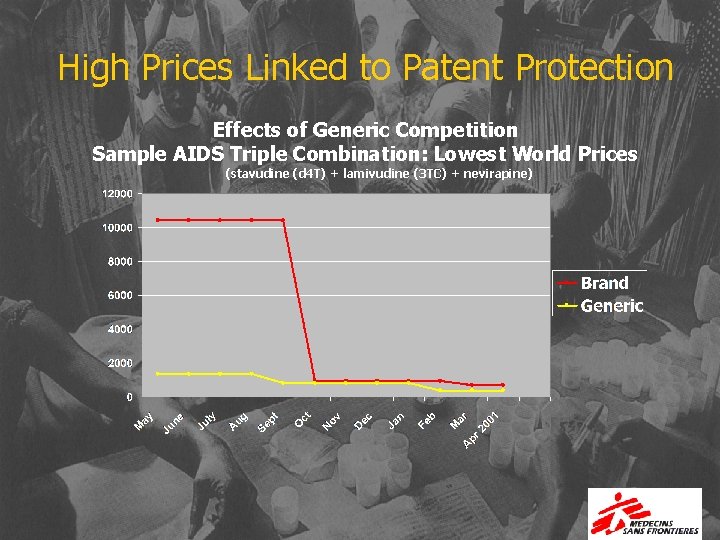 High Prices Linked to Patent Protection

Effects of Generic Competition
Sample AIDS Triple Combination: Lowest World Prices
(stavudine (d4T) + lamivudine (3TC) + nevirapine)

12000
10000
8000
6000
4000
2000
0

May
June
July
Aug
Sept
Oct
Nov
Dec
Jan
Feb
Mar
Apr 2001

Brand
Generic

MEDECINS SANS FRONTIERES